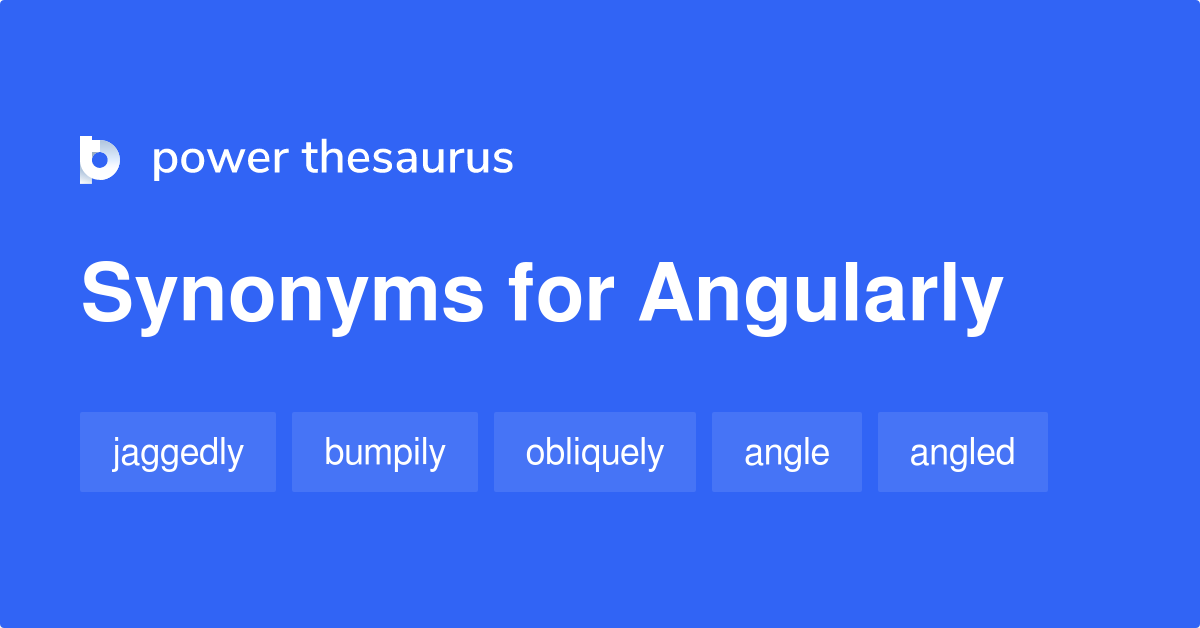 power thesaurus

Synonyms for Angularly

jaggedly bumpily obliquely angle angled